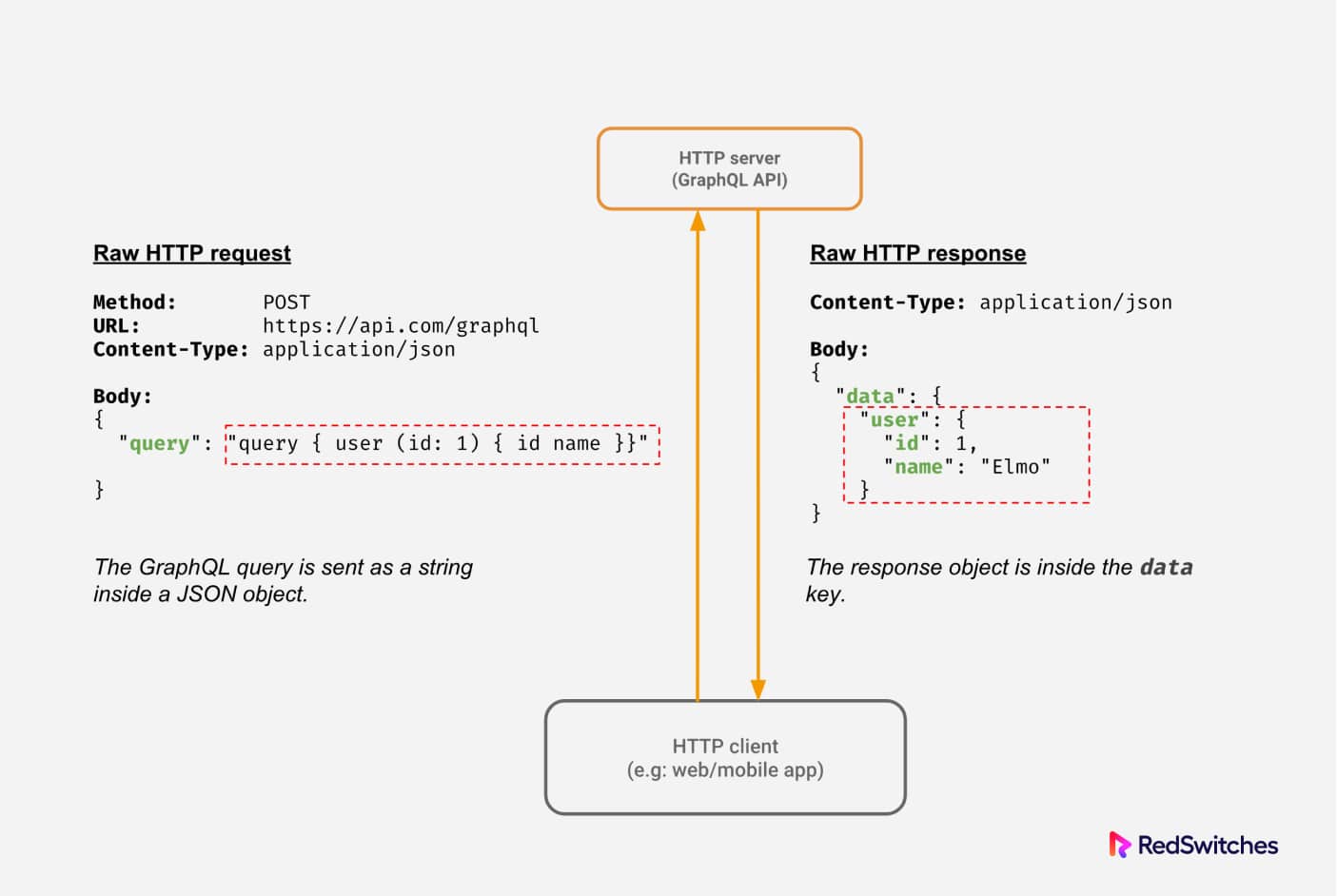 HTTP server
(GraphQL API)

Raw HTTP request

Method: POST
URL: https://api.com/graphql
Content-Type: application/json

Body:
{
"query": "query { user (id: 1) { id name }}"
}

The GraphQL query is sent as a string inside a JSON object.

Raw HTTP response

Content-Type: application/json

Body:
{
"data": {
"user": {
"id": 1,
"name": "Elmo"
}
}

The response object is inside the data key.

HTTP client
(e.g: web/mobile app)

RedSwitches